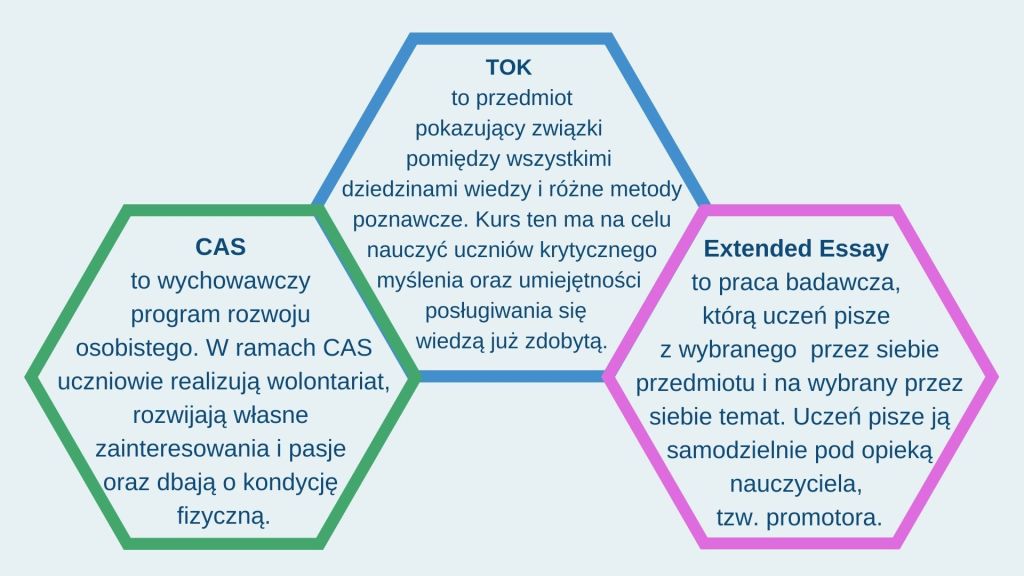 TOK
to przedmiot pokazujący związki pomiędzy wszystkimi dziedzinami wiedzy i różne metody poznawcze. Kurs ten ma na celu nauczyć uczniów krytycznego myślenia oraz umiejętności posługiwania się wiedzą już zdobytą.

CAS
to wychowawczy program rozwoju osobistego. W ramach CAS uczniowie realizują wolontariat, rozwijają własne zainteresowania i pasje oraz dbają o kondycję fizyczną.

Extended Essay
to praca badawcza, którą uczeń pisze z wybranego przez siebie przedmiotu i na wybrany przez siebie temat. Uczeń pisze ją samodzielnie pod opieką nauczyciela, tzw. promotora.